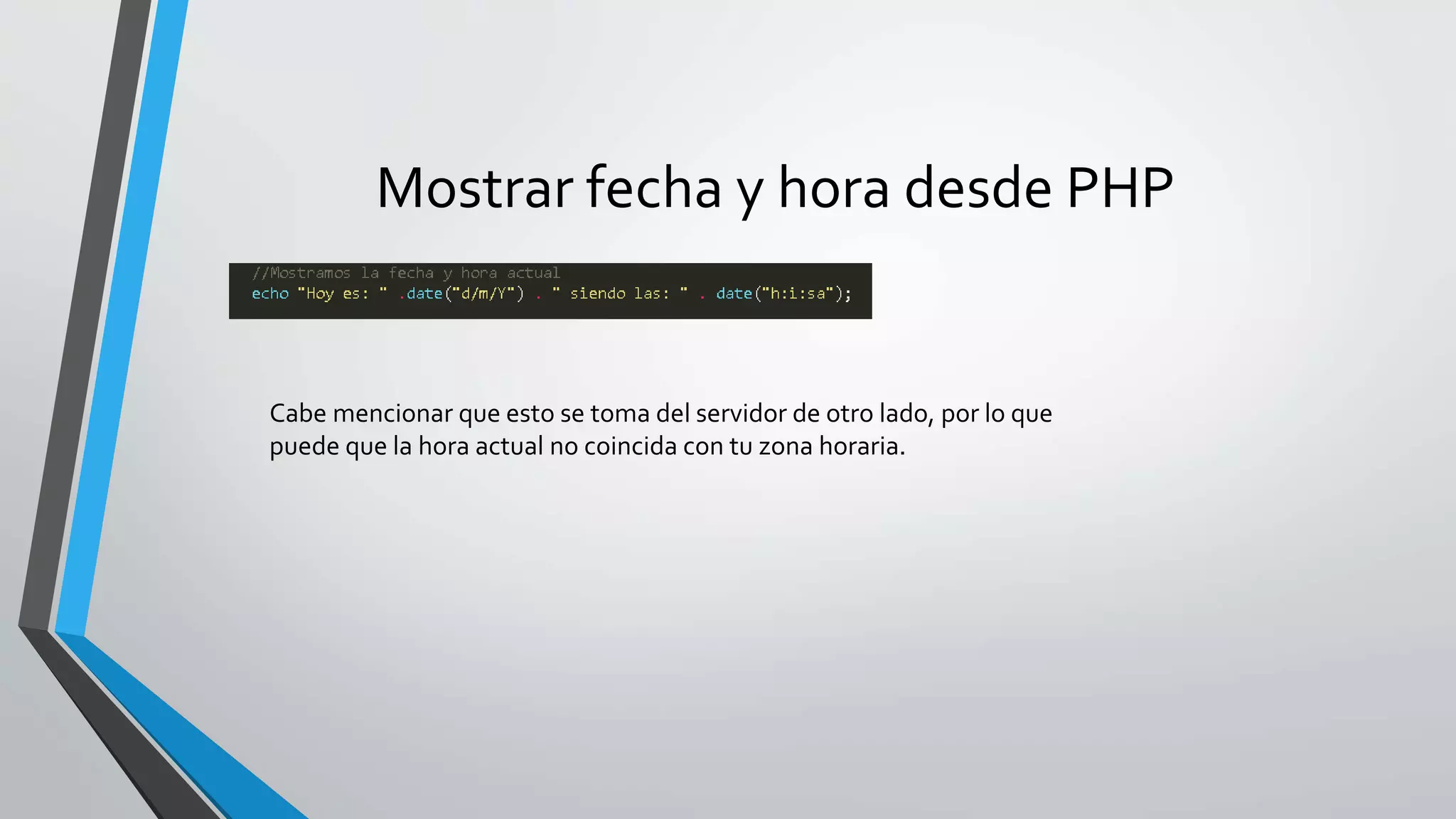 Mostrar fecha y hora desde PHP

//Mostramos la fecha y hora actual
echo "Hoy es: " .date("d/m/Y") . " siendo las: " . date("h:i:sa");

Cabe mencionar que esto se toma del servidor de otro lado, por lo que puede que la hora actual no coincida con tu zona horaria.